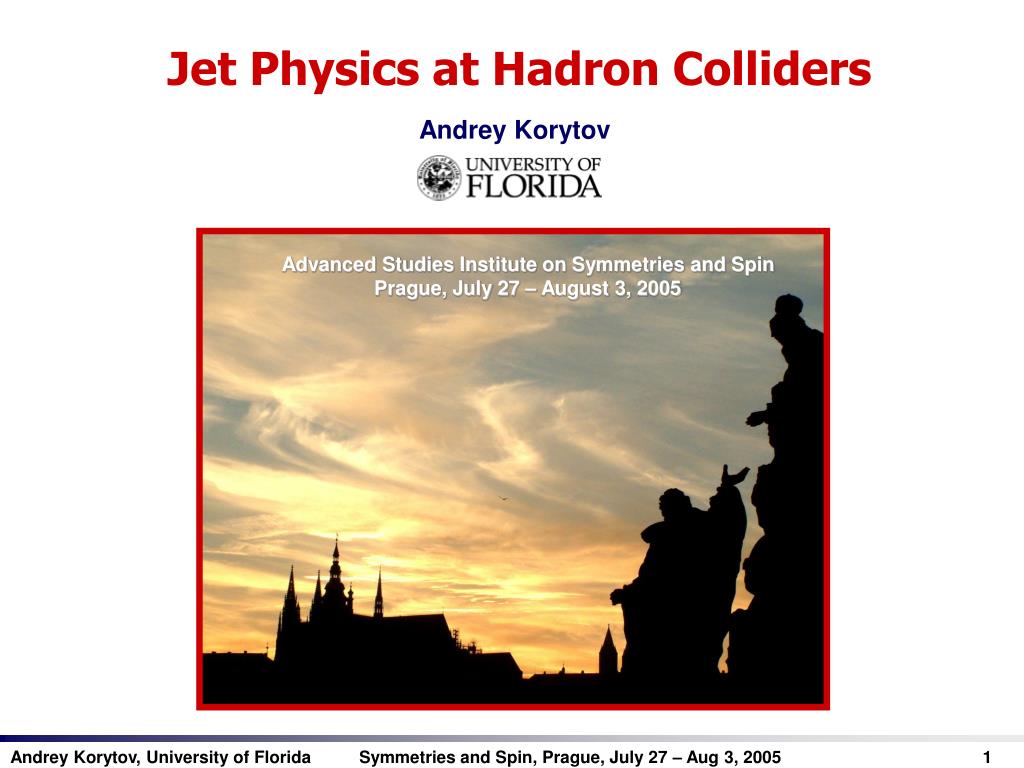 Jet Physics at Hadron Colliders

Andrey Korytov

UNIVERSITY OF FLORIDA

Advanced Studies Institute on Symmetries and Spin
Prague, July 27 – August 3, 2005

Andrey Korytov, University of Florida    Symmetries and Spin, Prague, July 27 – Aug 3, 2005    1